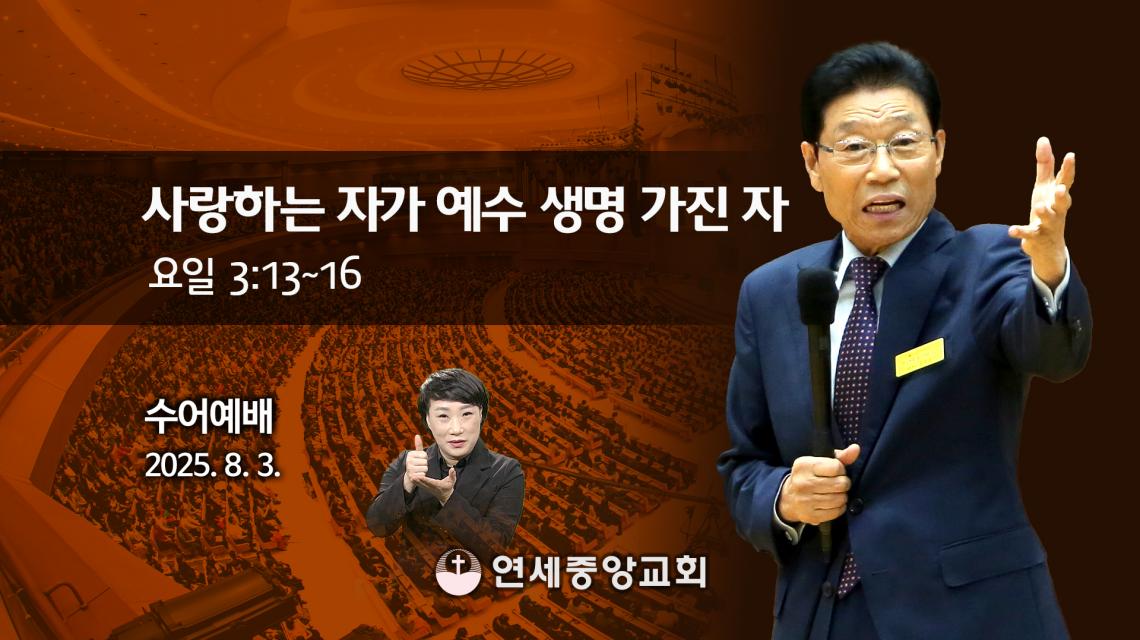 사랑하는 자가 예수 생명 가진 자

요일 3:13~16

수어예배

2025. 8. 3.

연세중앙교회